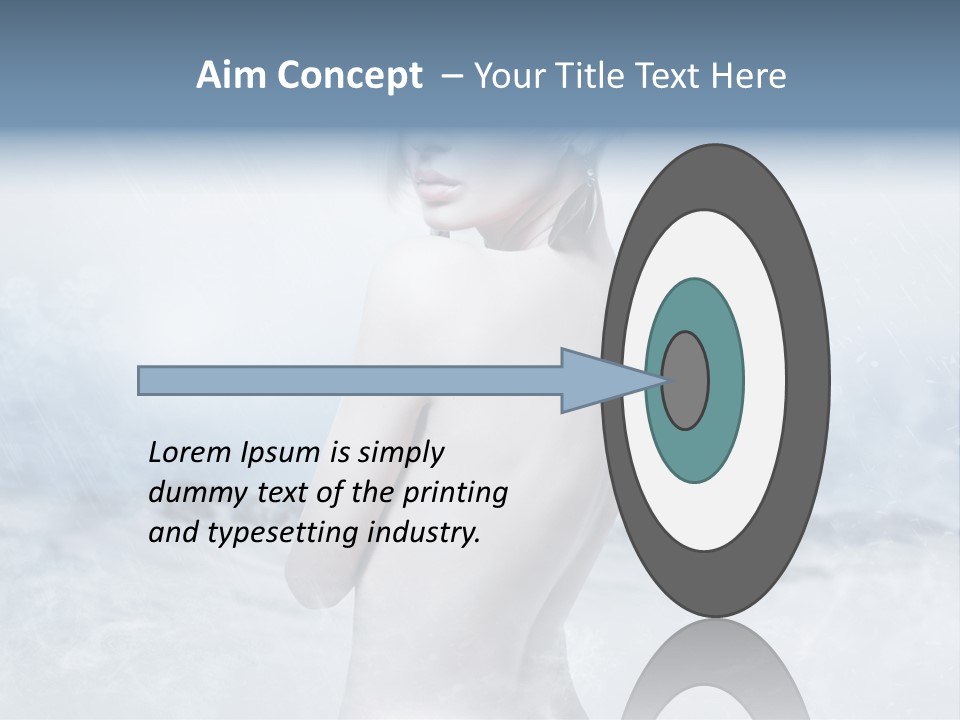 Aim Concept – Your Title Text Here

Lorem Ipsum is simply dummy text of the printing and typesetting industry.